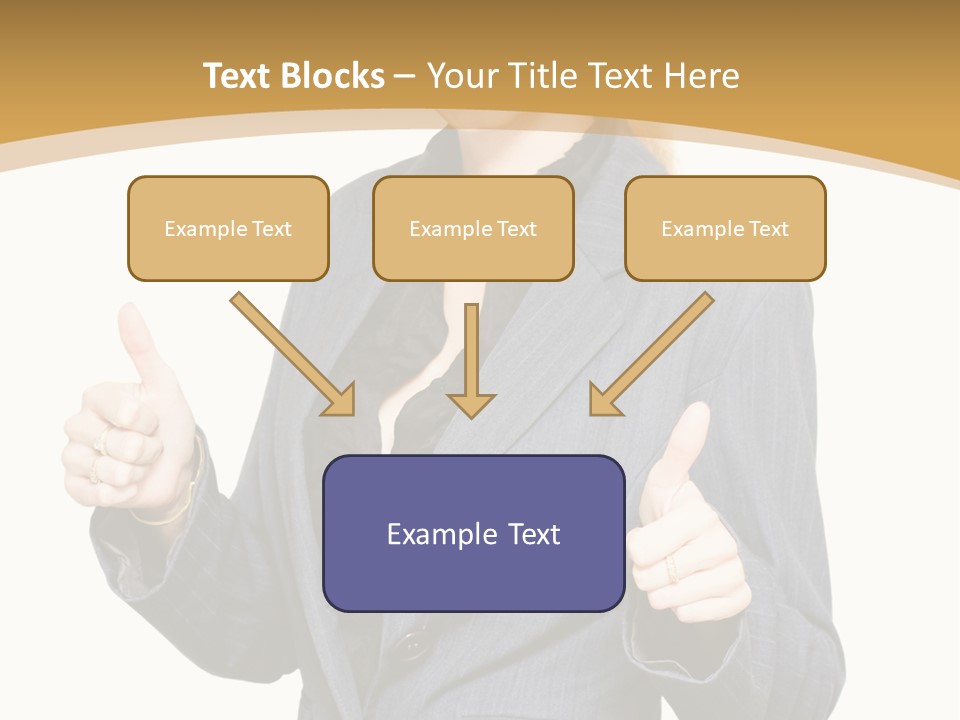 Text Blocks – Your Title Text Here

Example Text

Example Text

Example Text

Example Text